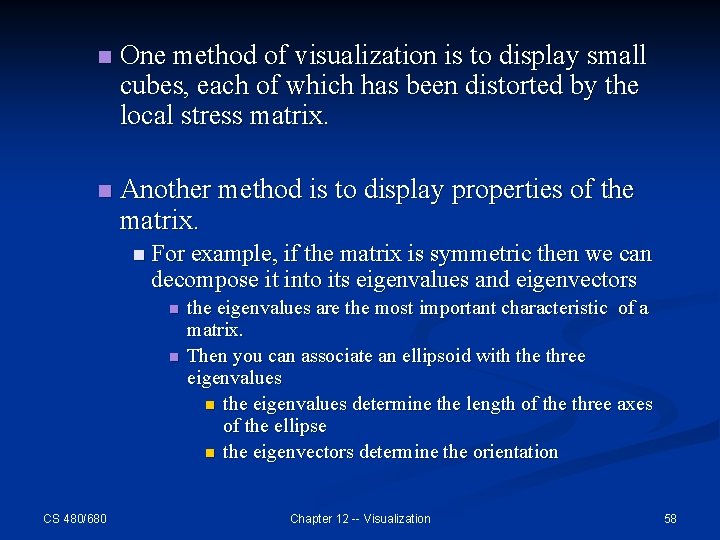 One method of visualization is to display small cubes, each of which has been distorted by the local stress matrix.

Another method is to display properties of the matrix.

For example, if the matrix is symmetric then we can decompose it into its eigenvalues and eigenvectors

the eigenvalues are the most important characteristic  of a matrix.

Then you can associate an ellipsoid with the three eigenvalues

the eigenvalues determine the length of the three axes of the ellipse

the eigenvectors determine the orientation

CS 480/680

Chapter 12 -- Visualization

58